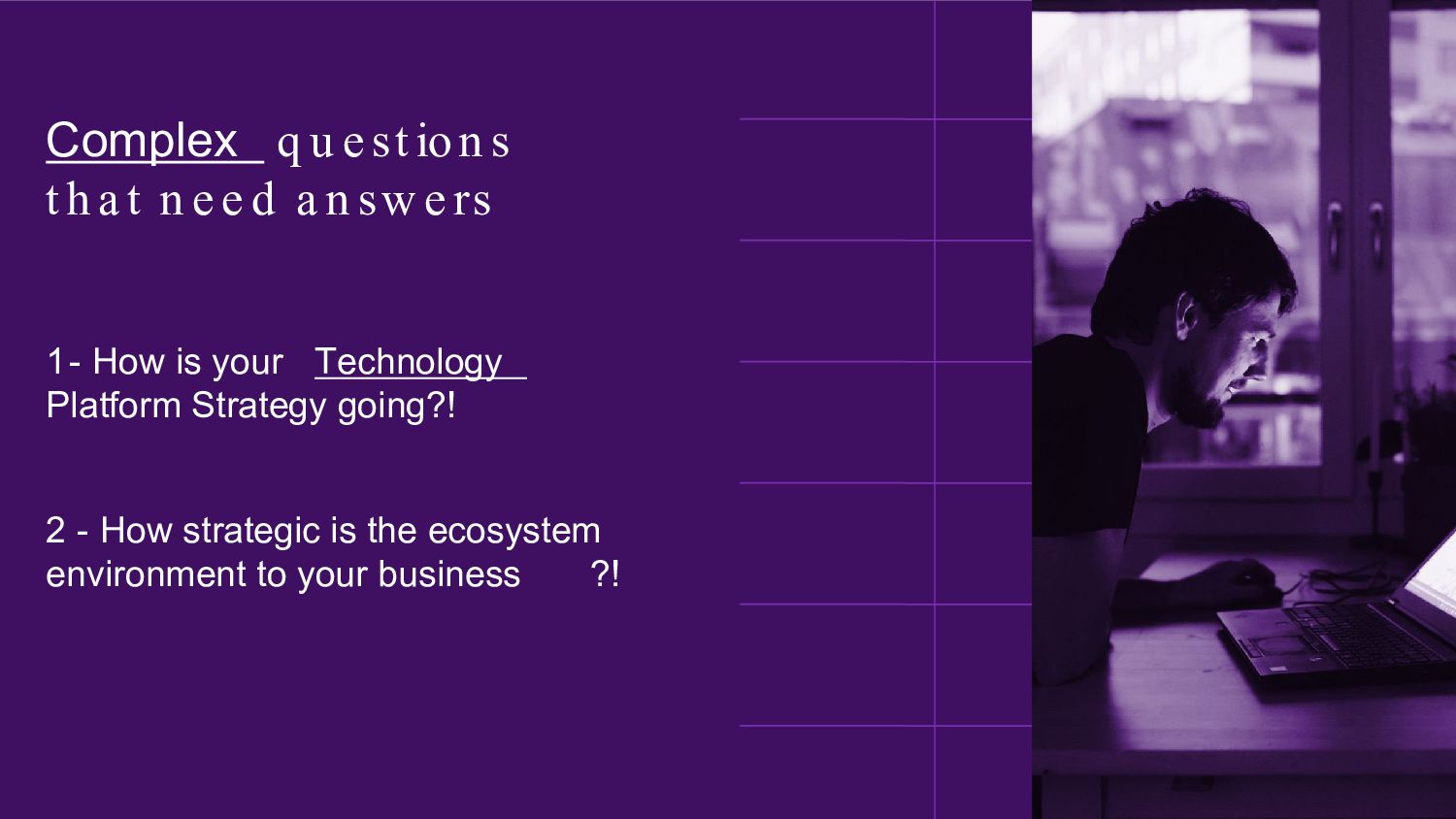 Complex questions that need answers

1- How is your Technology Platform Strategy going?!

2 - How strategic is the ecosystem environment to your business ?!